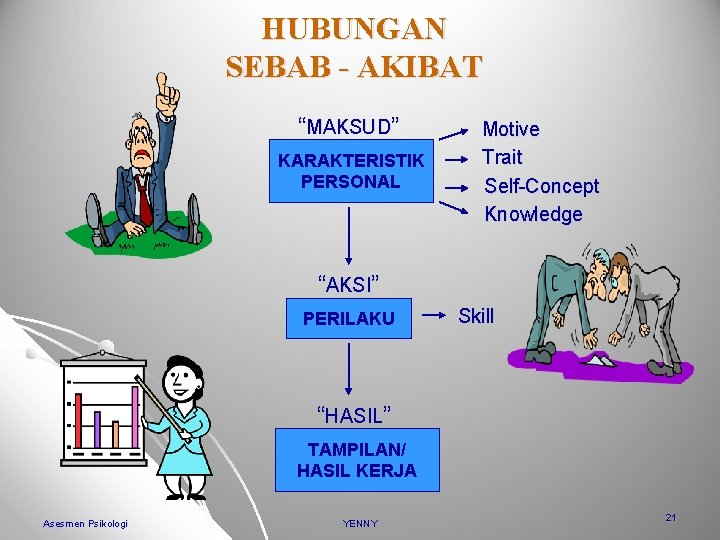 HUBUNGAN
SEBAB - AKIBAT

“MAKSUD”

KARAKTERISTIK PERSONAL

Motive
Trait
Self-Concept
Knowledge

“AKSI”

PERILAKU

Skill

“HASIL”

TAMPILAN/ HASIL KERJA

Asesmen Psikologi

YENNY

21